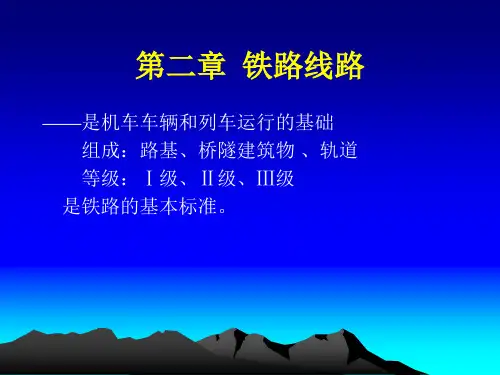 第二章 铁路线路

——是机车车辆和列车运行的基础

组成：路基、桥隧建筑物 、轨道

等级：Ⅰ级、Ⅱ级、Ⅲ级

是铁路的基本标准。